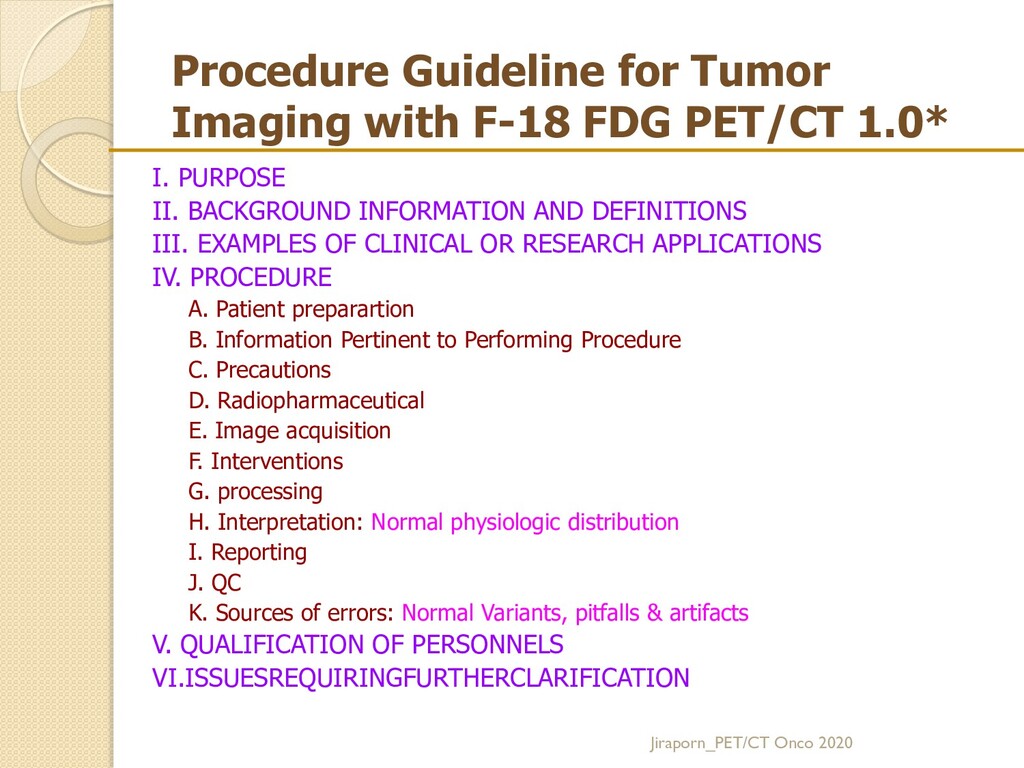 Procedure Guideline for Tumor Imaging with F-18 FDG PET/CT 1.0*

I. PURPOSE
II. BACKGROUND INFORMATION AND DEFINITIONS
III. EXAMPLES OF CLINICAL OR RESEARCH APPLICATIONS
IV. PROCEDURE
A. Patient preparartion
B. Information Pertinent to Performing Procedure
C. Precautions
D. Radiopharmaceutical
E. Image acquisition
F. Interventions
G. processing
H. Interpretation: Normal physiologic distribution
I. Reporting
J. QC
K. Sources of errors: Normal Variants, pitfalls & artifacts
V. QUALIFICATION OF PERSONNELS
VI.ISSUESREQUIRINGFURTHERCLARIFICATION

Jiraporn_PET/CT Onco 2020